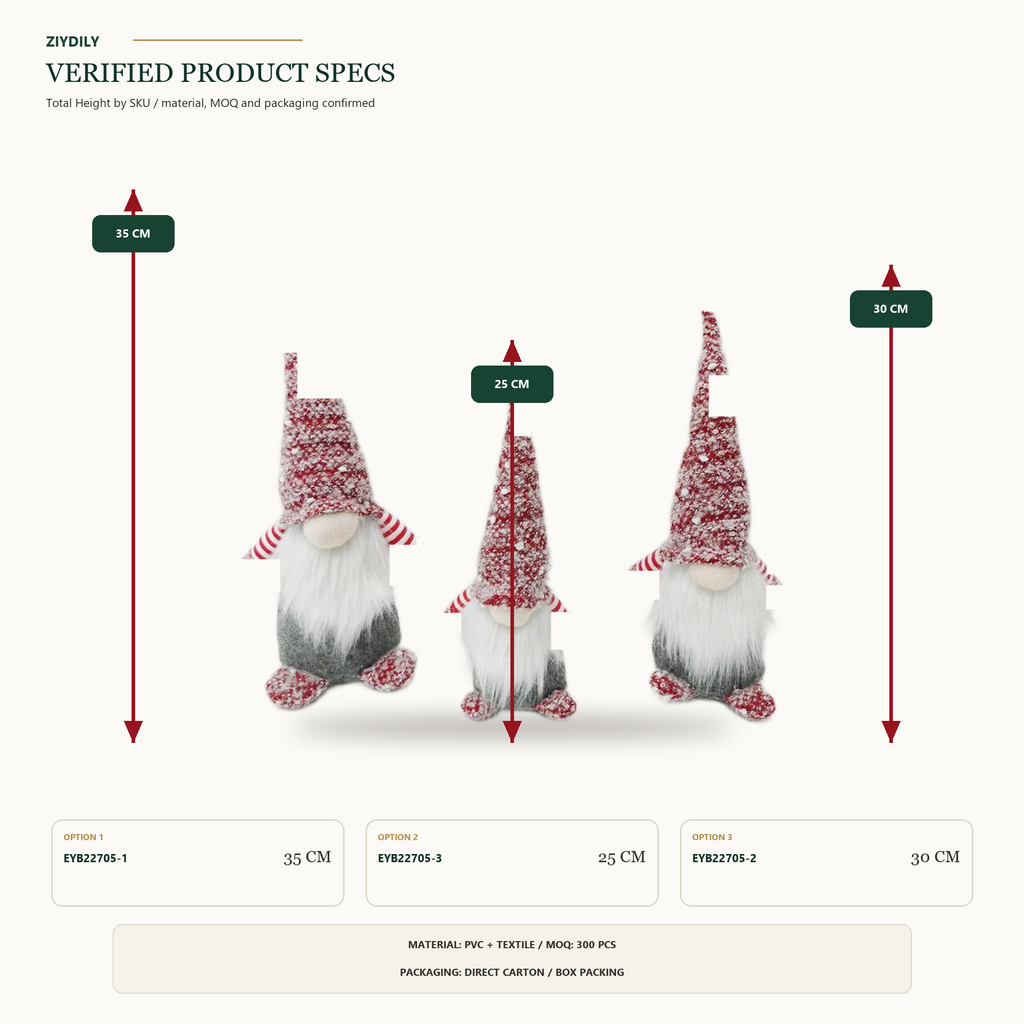 ZIYDILY

VERIFIED PRODUCT SPECS

Total Height by SKU / material, MOQ and packaging confirmed

35 CM

25 CM

30 CM

OPTION 1
EYB22705-1
35 CM

OPTION 2
EYB22705-3
25 CM

OPTION 3
EYB22705-2
30 CM

MATERIAL: PVC + TEXTILE / MOQ: 300 PCS

PACKAGING: DIRECT CARTON / BOX PACKING